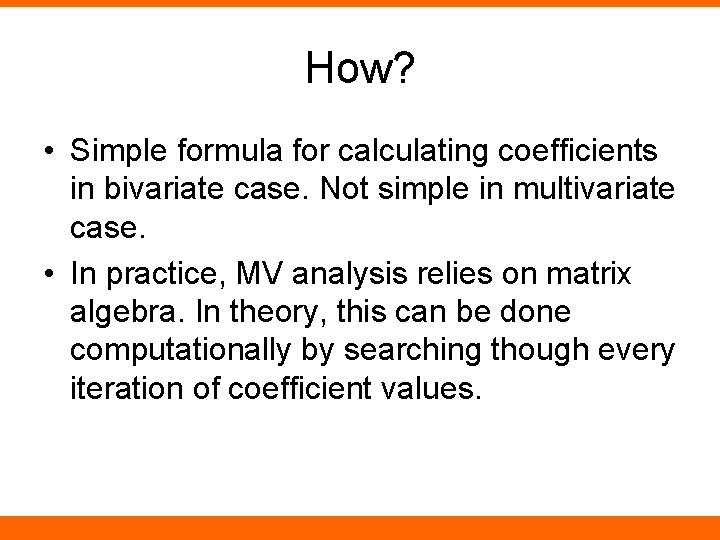 How?

• Simple formula for calculating coefficients in bivariate case. Not simple in multivariate case.

• In practice, MV analysis relies on matrix algebra. In theory, this can be done computationally by searching though every iteration of coefficient values.